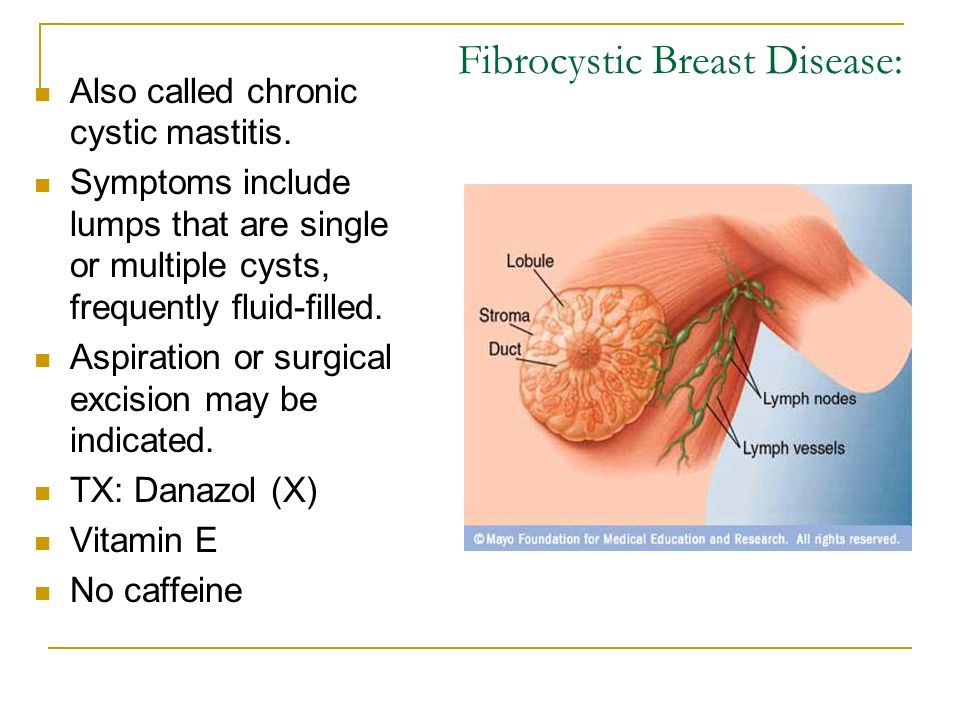 Fibrocystic Breast Disease:

- Also called chronic cystic mastitis.
- Symptoms include lumps that are single or multiple cysts, frequently fluid-filled.
- Aspiration or surgical excision may be indicated.
- TX: Danazol (X)
- Vitamin E
- No caffeine

Lobule
Stroma
Duct
Lymph nodes
Lymph vessels
©Mayo Foundation for Medical Education and Research. All rights reserved.